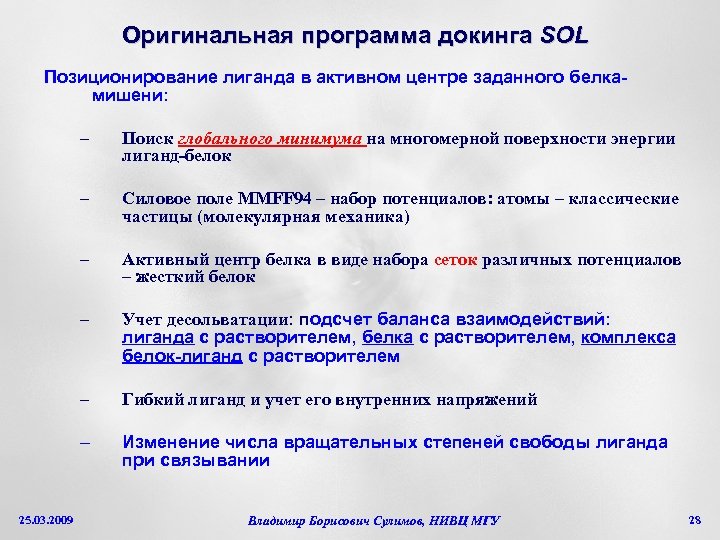 Оригинальная программа докинга SOL

Позиционирование лиганда в активном центре заданного белка-мишени:

– Поиск глобального минимума на многомерной поверхности энергии лиганд-белок

– Силовое поле MMFF94 – набор потенциалов: атомы – классические частицы (молекулярная механика)

– Активный центр белка в виде набора сеток различных потенциалов – жесткий белок

– Учет десольватации: подсчет баланса взаимодействий: лиганда с растворителем, белка с растворителем, комплекса белок-лиганд с растворителем

– Гибкий лиганд и учет его внутренних напряжений

– Изменение числа вращательных степеней свободы лиганда при связывании

25.03.2009

Владимир Борисович Сулимов, НИВЦ МГУ

28